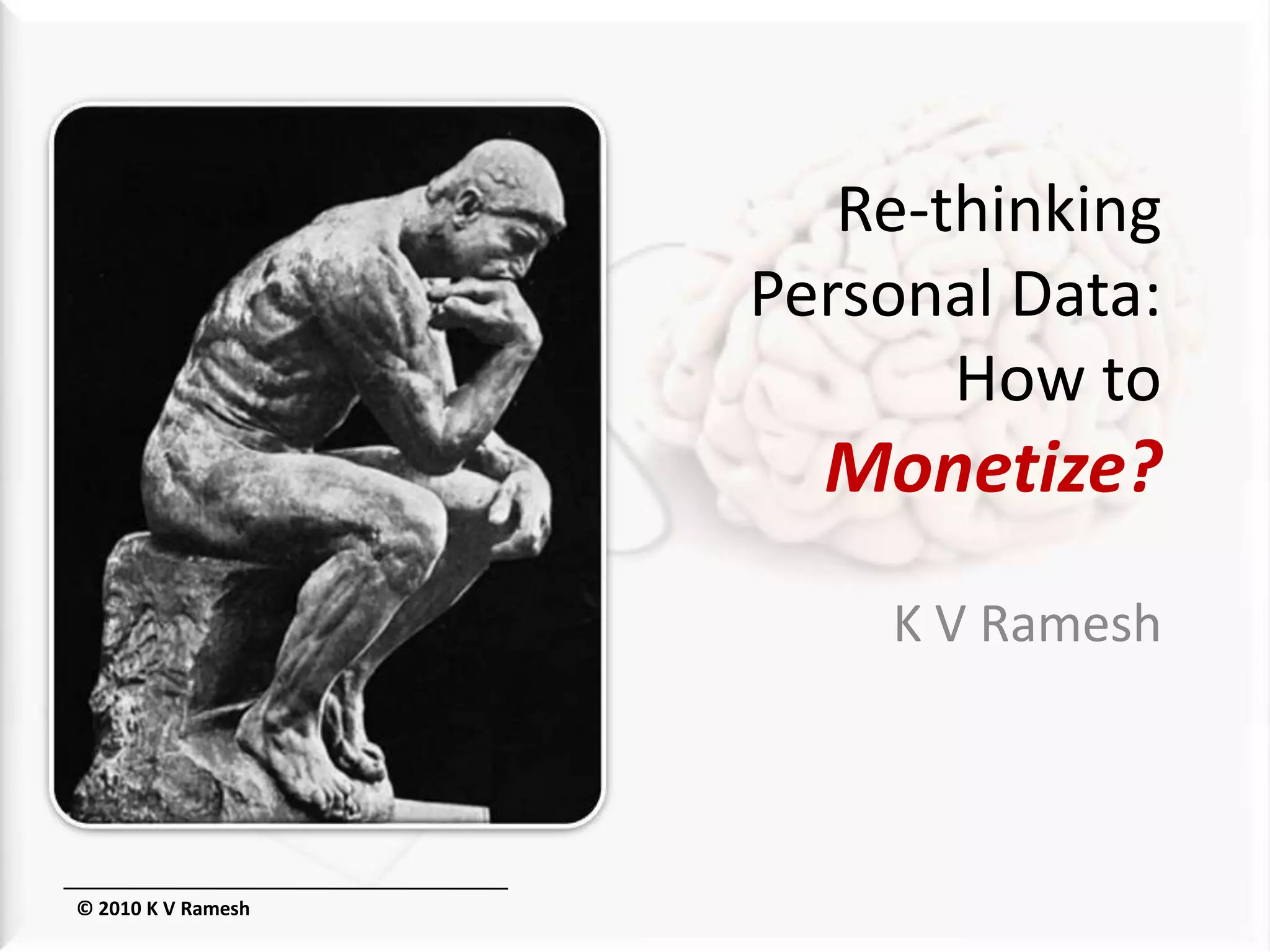 Re-thinking Personal Data: How to Monetize?

K V Ramesh

© 2010 K V Ramesh